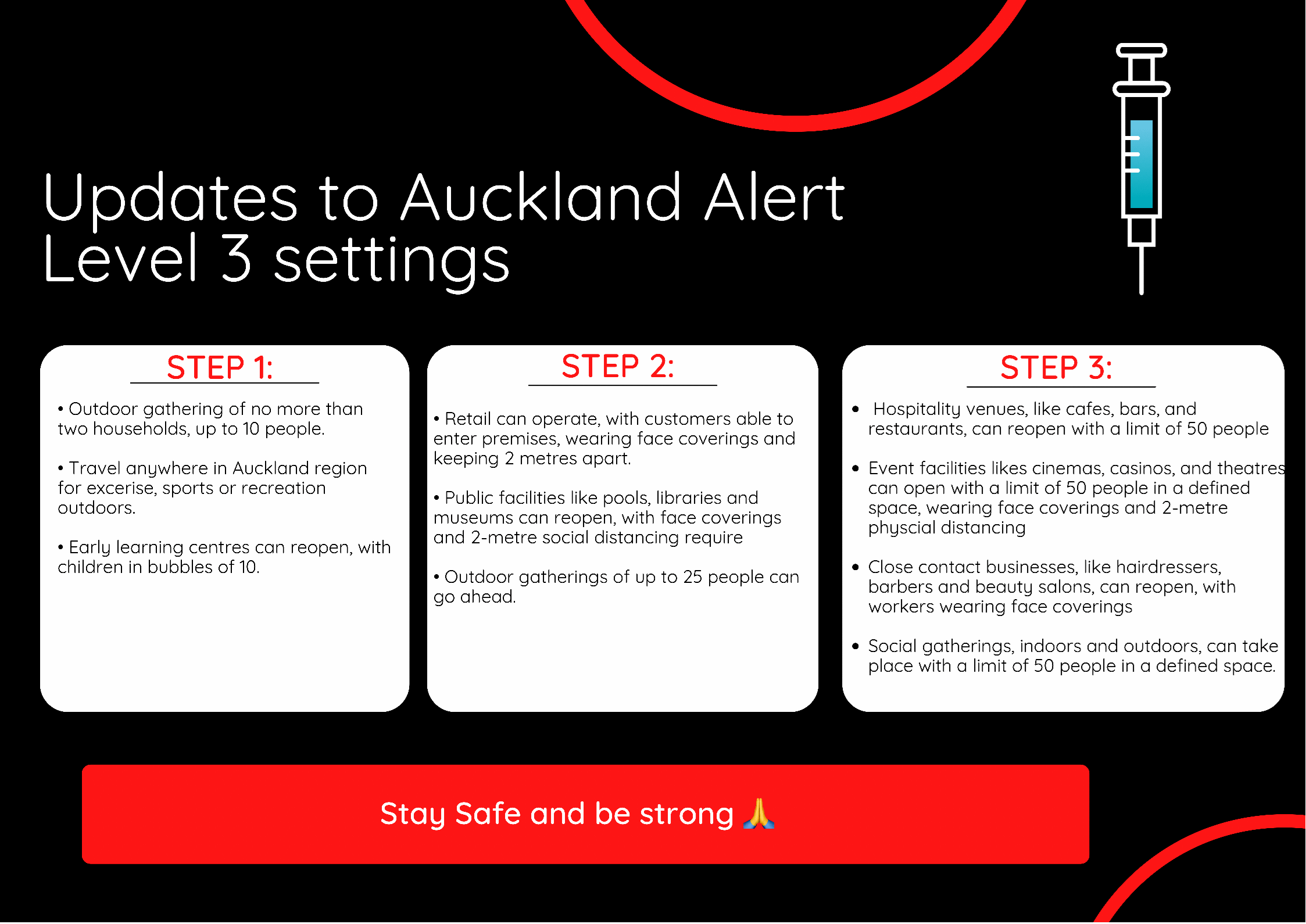 Updates to Auckland Alert Level 3 settings

STEP 1:

• Outdoor gathering of no more than two households, up to 10 people.

• Travel anywhere in Auckland region for excerise, sports or recreation outdoors.

• Early learning centres can reopen, with children in bubbles of 10.

STEP 2:

• Retail can operate, with customers able to enter premises, wearing face coverings and keeping 2 metres apart.

• Public facilities like pools, libraries and museums can reopen, with face coverings and 2-metre social distancing require

• Outdoor gatherings of up to 25 people can go ahead.

STEP 3:

• Hospitality venues, like cafes, bars, and restaurants, can reopen with a limit of 50 people

• Event facilities likes cinemas, casinos, and theatres can open with a limit of 50 people in a defined space, wearing face coverings and 2-metre physcial distancing

• Close contact businesses, like hairdressers, barbers and beauty salons, can reopen, with workers wearing face coverings

• Social gatherings, indoors and outdoors, can take place with a limit of 50 people in a defined space.

Stay Safe and be strong 🙏